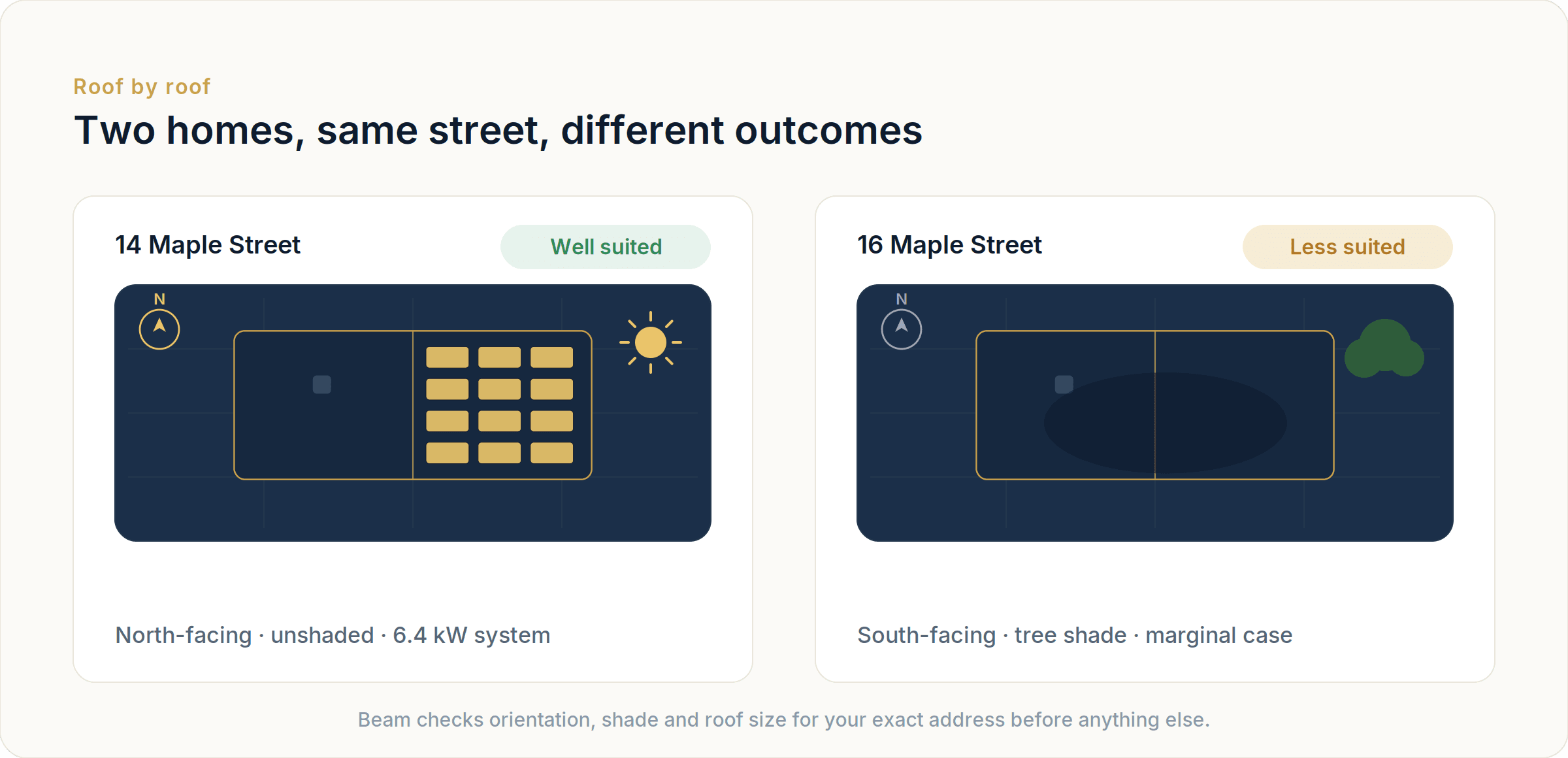 Roof by roof

Two homes, same street, different outcomes

14 Maple Street

Well suited

N

North-facing · unshaded · 6.4 kW system

16 Maple Street

Less suited

N

South-facing · tree shade · marginal case

Beam checks orientation, shade and roof size for your exact address before anything else.